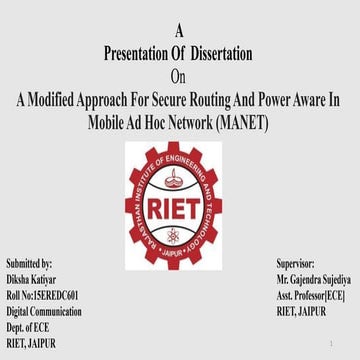 A
Presentation Of Dissertation
On
A Modified Approach For Secure Routing And Power Aware In Mobile Ad Hoc Network (MANET)

RAJASTHAN INSTITUTE OF ENGINEERING AND TECHNOLOGY
RIET
JAIPUR

Submitted by:
Diksha Katiyar
Roll No:15EREDC601
Digital Communication
Dept. of ECE
RIET, JAIPUR

Supervisor:
Mr. Gajendra Sujediya
Asst. Professor[ECE]
RIET, JAIPUR

1